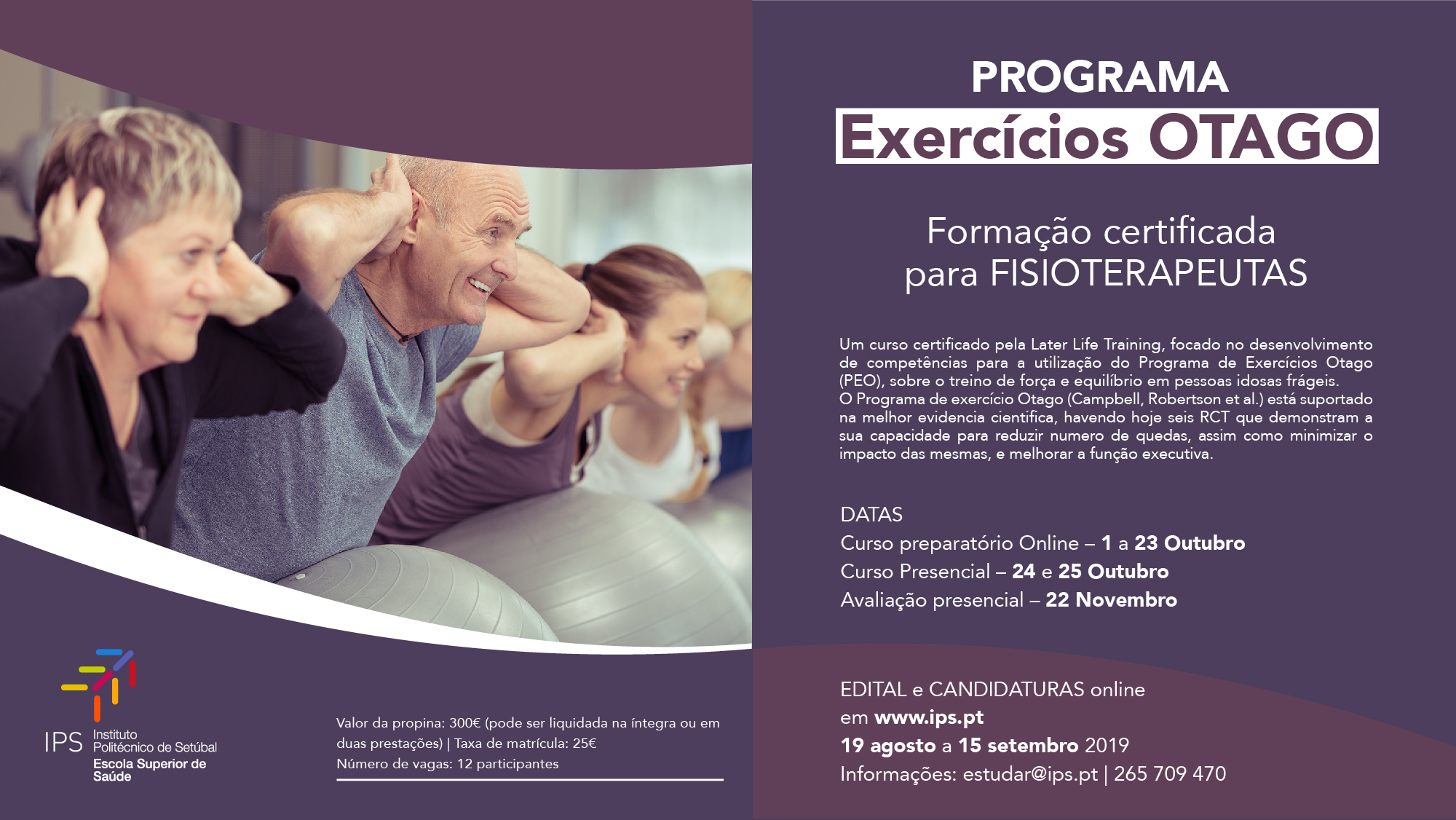 PROGRAMA
Exercícios OTAGO

Formação certificada para FISIOTERAPEUTAS

Um curso certificado pela Later Life Training, focado no desenvolvimento de competências para a utilização do Programa de Exercícios Otago (PEO), sobre o treino de força e equilíbrio em pessoas idosas frágeis.
O Programa de exercício Otago (Campbell, Robertson et al.) está suportado na melhor evidencia cientifica, havendo hoje seis RCT que demonstram a sua capacidade para reduzir numero de quedas, assim como minimizar o impacto das mesmas, e melhorar a função executiva.

DATAS
Curso preparatório Online – 1 a 23 Outubro
Curso Presencial – 24 e 25 Outubro
Avaliação presencial – 22 Novembro

EDITAL e CANDIDATURAS online em www.ips.pt
19 agosto a 15 setembro 2019
Informações: estudar@ips.pt | 265 709 470

IPS Instituto Politécnico de Setúbal
Escola Superior de Saúde

Valor da propina: 300€ (pode ser liquidada na íntegra ou em duas prestações) | Taxa de matrícula: 25€
Número de vagas: 12 participantes